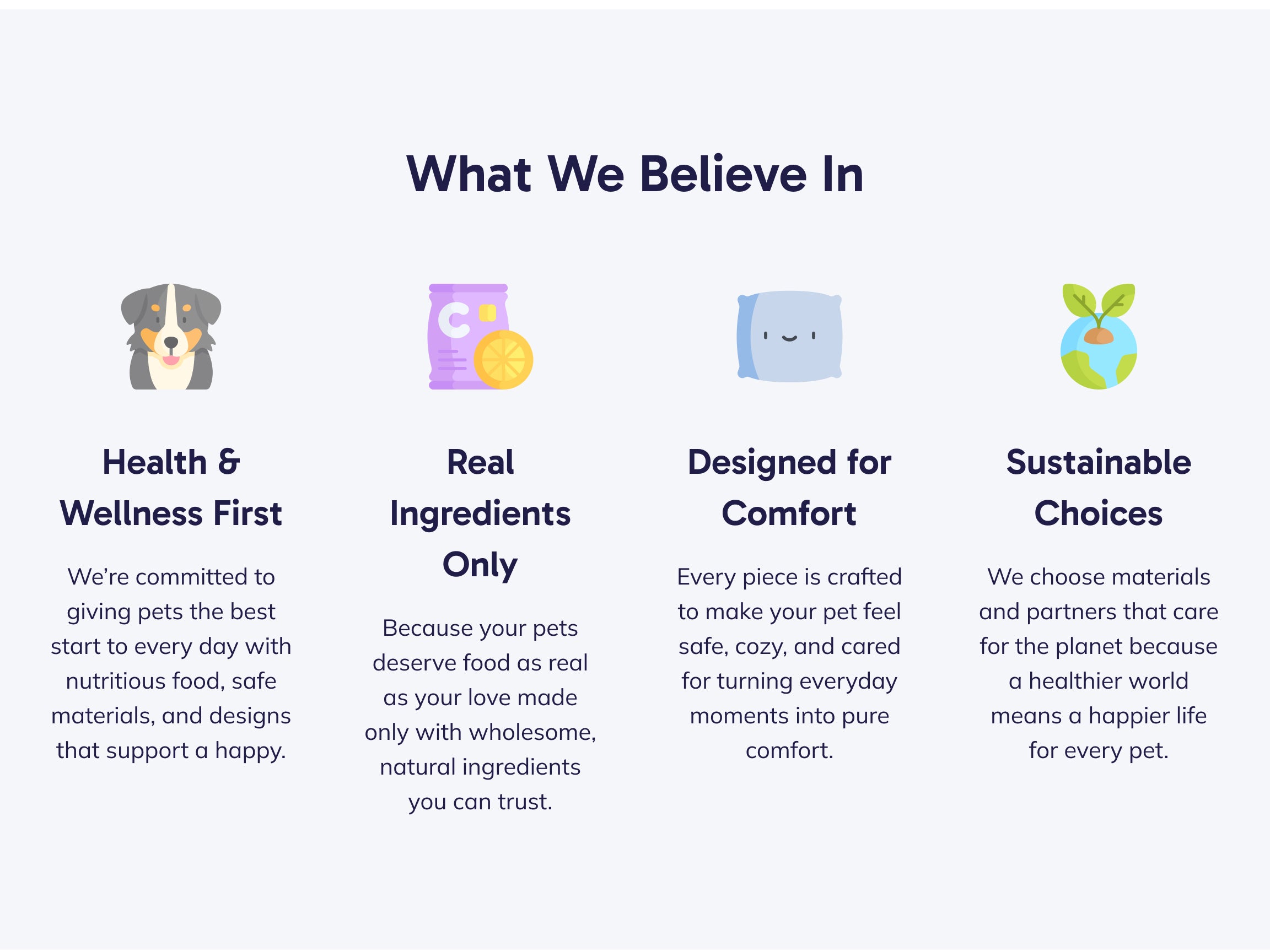 What We Believe In

Health & Wellness First

We're committed to giving pets the best start to every day with nutritious food, safe materials, and designs that support a happy.

Real Ingredients Only

Because your pets deserve food as real as your love made only with wholesome, natural ingredients you can trust.

Designed for Comfort

Every piece is crafted to make your pet feel safe, cozy, and cared for turning everyday moments into pure comfort.

Sustainable Choices

We choose materials and partners that care for the planet because a healthier world means a happier life for every pet.